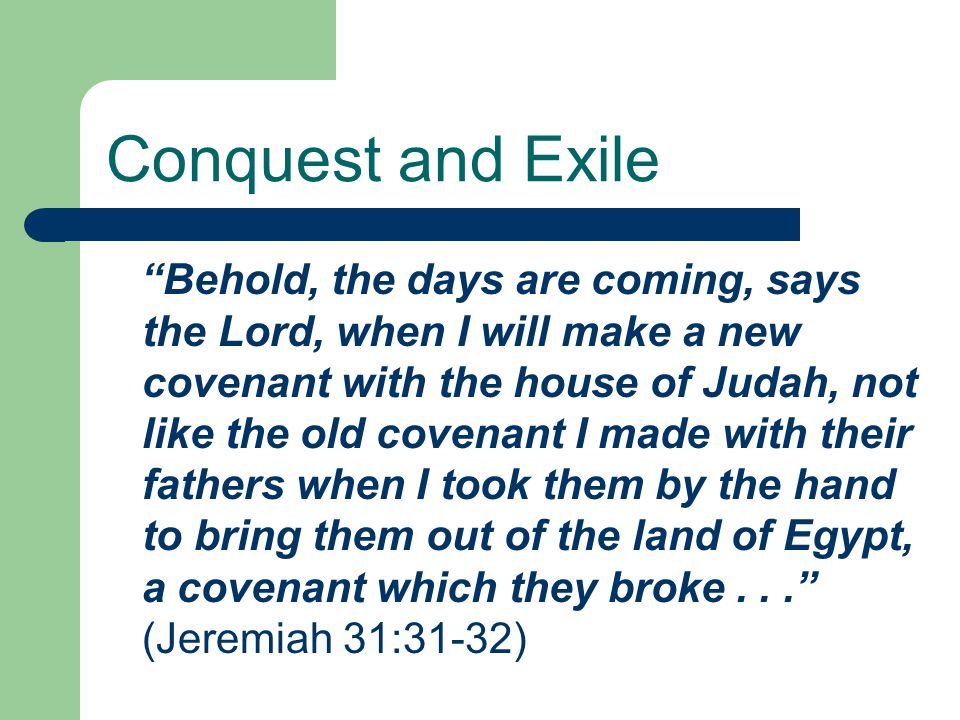 Conquest and Exile

“Behold, the days are coming, says the Lord, when I will make a new covenant with the house of Judah, not like the old covenant I made with their fathers when I took them by the hand to bring them out of the land of Egypt, a covenant which they broke . . .” (Jeremiah 31:31-32)